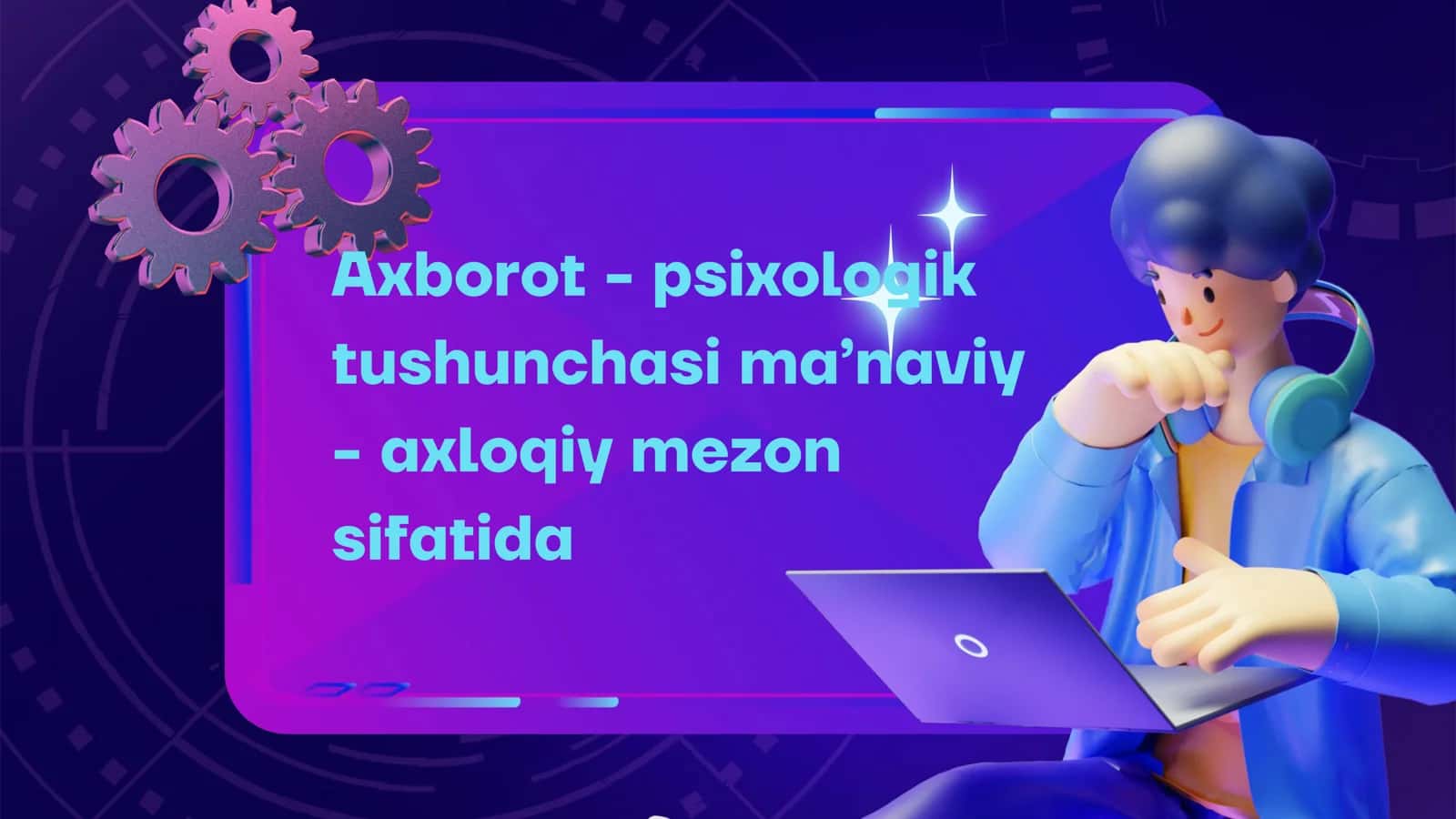 Axborot - psixologik tushunchasi ma’naviy - axloqiy mezon sifatida